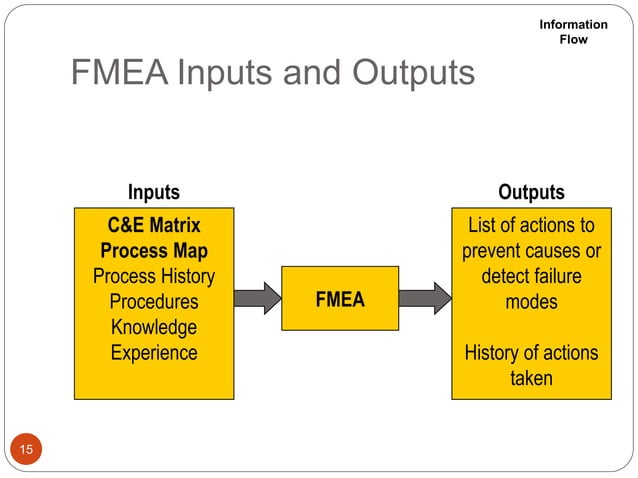 Information Flow

FMEA Inputs and Outputs

Inputs

C&E Matrix
Process Map
Process History
Procedures
Knowledge
Experience

FMEA

Outputs

List of actions to prevent causes or detect failure modes

History of actions taken

15